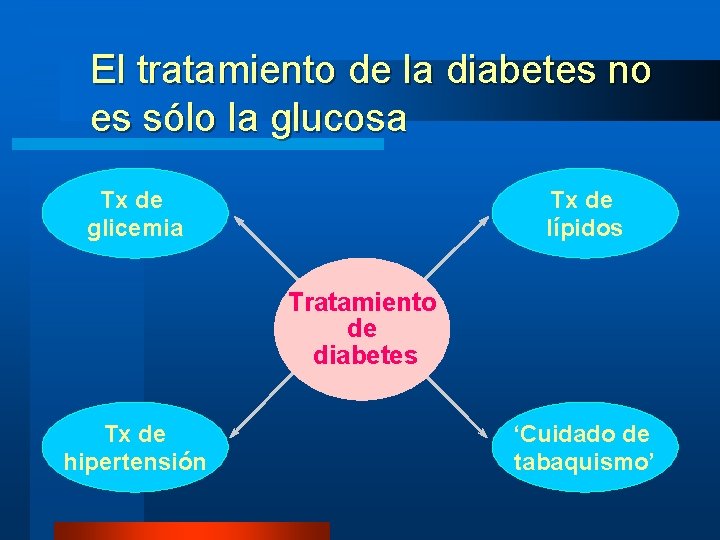 El tratamiento de la diabetes no es sólo la glucosa

Tx de glicemia

Tx de lípidos

Tratamiento de diabetes

Tx de hipertensión

‘Cuidado de tabaquismo’